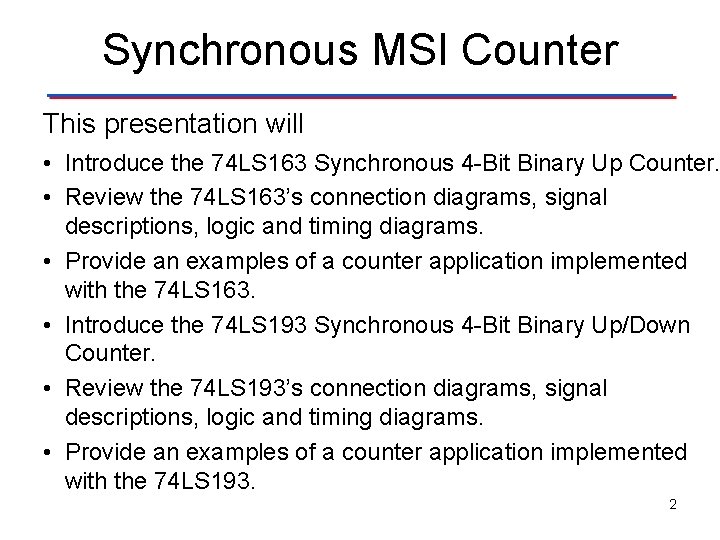 Synchronous MSI Counter

This presentation will

• Introduce the 74LS163 Synchronous 4-Bit Binary Up Counter.
• Review the 74LS163's connection diagrams, signal descriptions, logic and timing diagrams.
• Provide an examples of a counter application implemented with the 74LS163.
• Introduce the 74LS193 Synchronous 4-Bit Binary Up/Down Counter.
• Review the 74LS193's connection diagrams, signal descriptions, logic and timing diagrams.
• Provide an examples of a counter application implemented with the 74LS193.

2